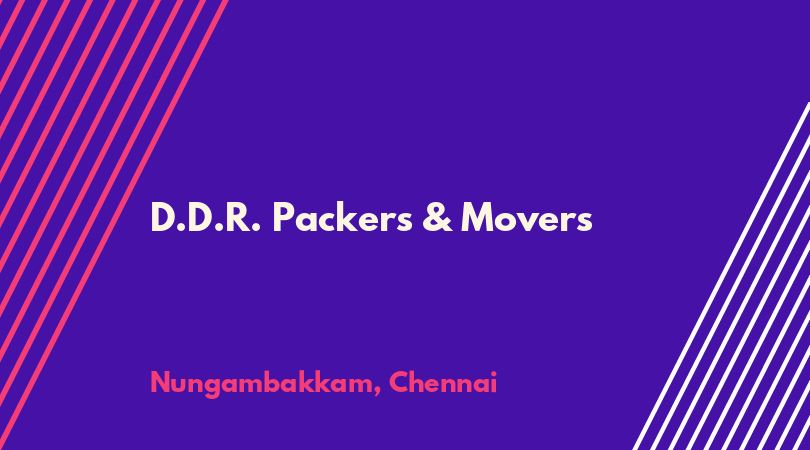 D.D.R. Packers & Movers

Nungambakkam, Chennai